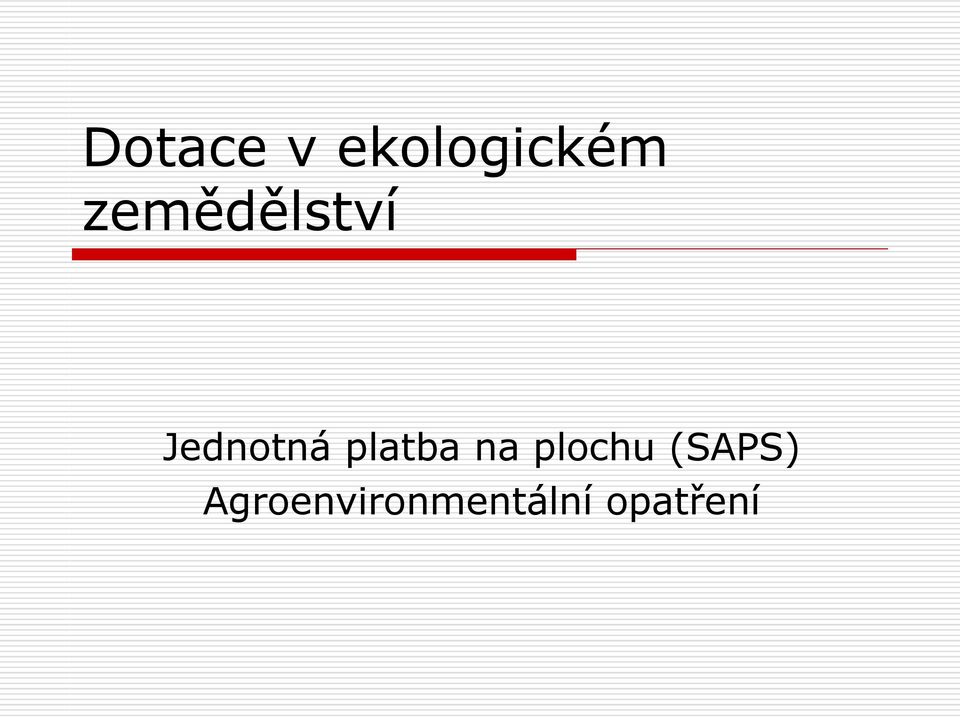 Dotace v ekologickém zemědělství

Jednotná platba na plochu (SAPS)
Agroenvironmentální opatření